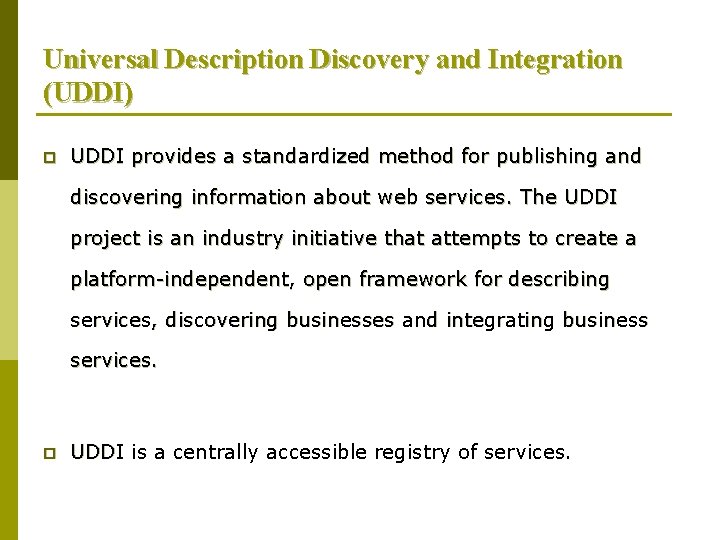 Universal Description Discovery and Integration (UDDI)

UDDI provides a standardized method for publishing and discovering information about web services. The UDDI project is an industry initiative that attempts to create a platform-independent, open framework for describing services, discovering businesses and integrating business services.

UDDI is a centrally accessible registry of services.